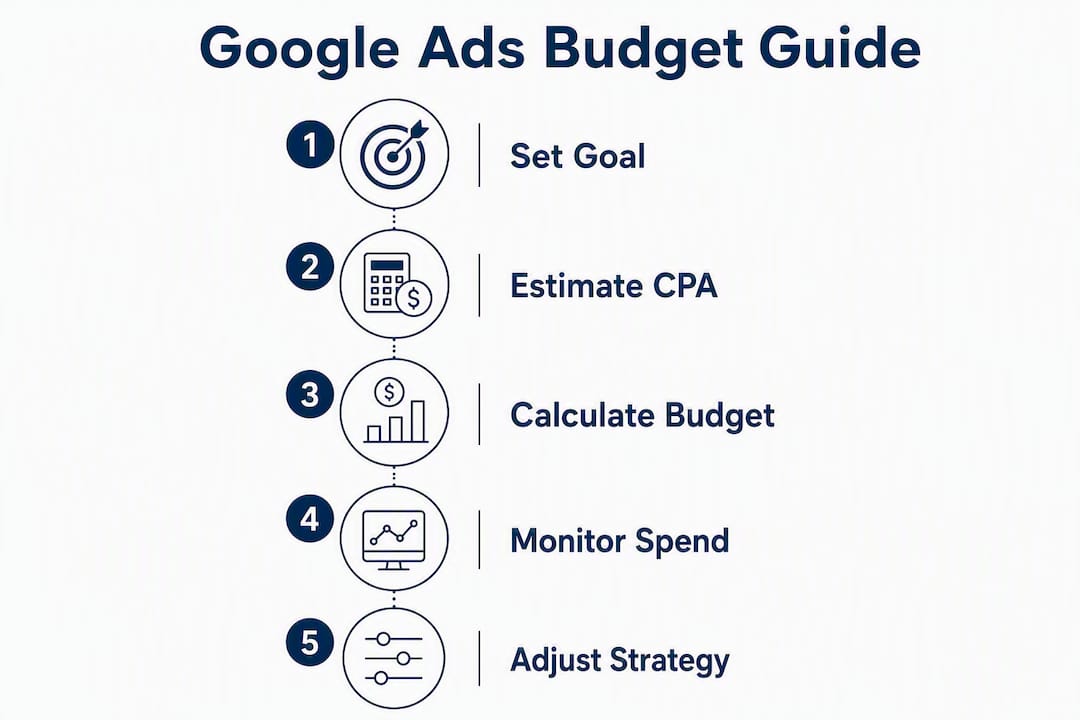 Google Ads Budget Guide

1 Set Goal

2 Estimate CPA

3 Calculate Budget

4 Monitor Spend

5 Adjust Strategy